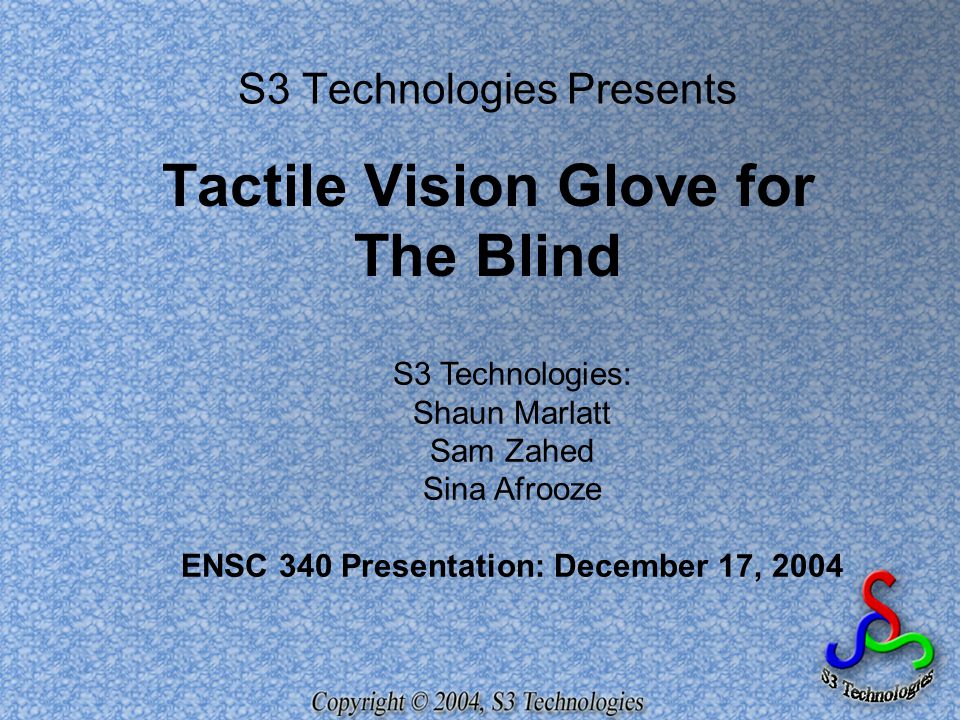 S3 Technologies Presents

Tactile Vision Glove for The Blind

S3 Technologies:
Shaun Marlatt
Sam Zahed
Sina Afrooze

ENSC 340 Presentation: December 17, 2004

S3 Technologies

Copyright © 2004, S3 Technologies